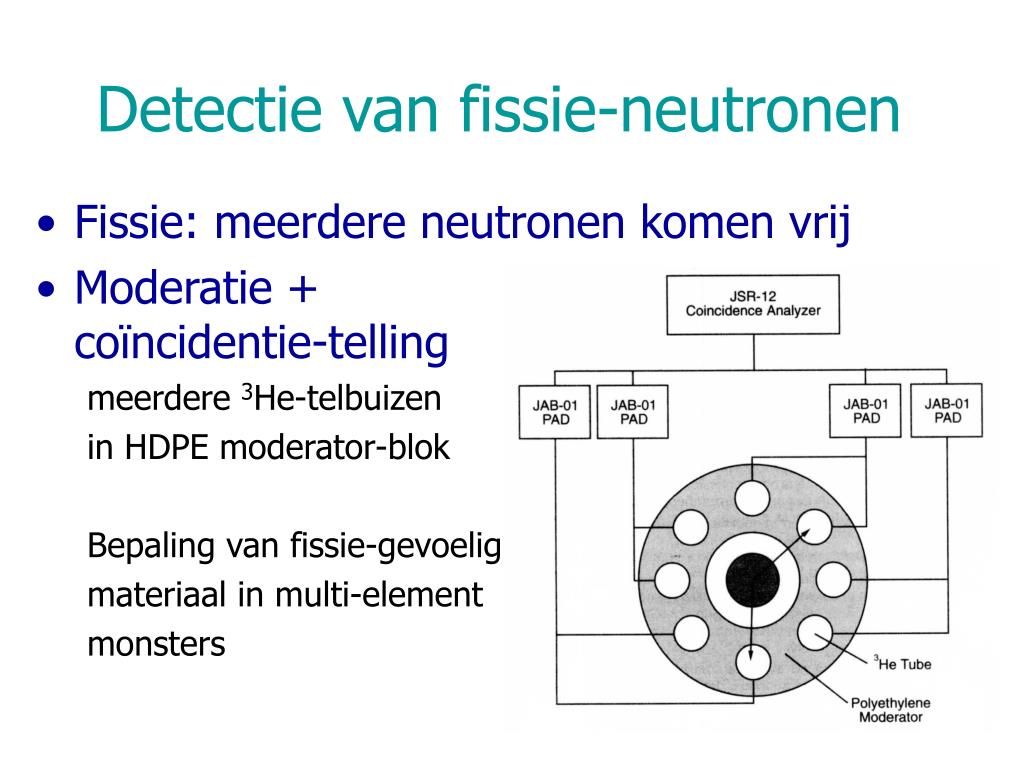 Detectie van fissie-neutronen

• Fissie: meerdere neutronen komen vrij
• Moderatie + coïncidentie-telling

meerdere $^3$He-telbuizen in HDPE moderator-blok

Bepaling van fissie-gevoelig materiaal in multi-element monsters

JSR-12 Coincidence Analyzer

JAB-01 PAD

JAB-01 PAD

JAB-01 PAD

JAB-01 PAD

$^3$He Tube

Polyethylene Moderator